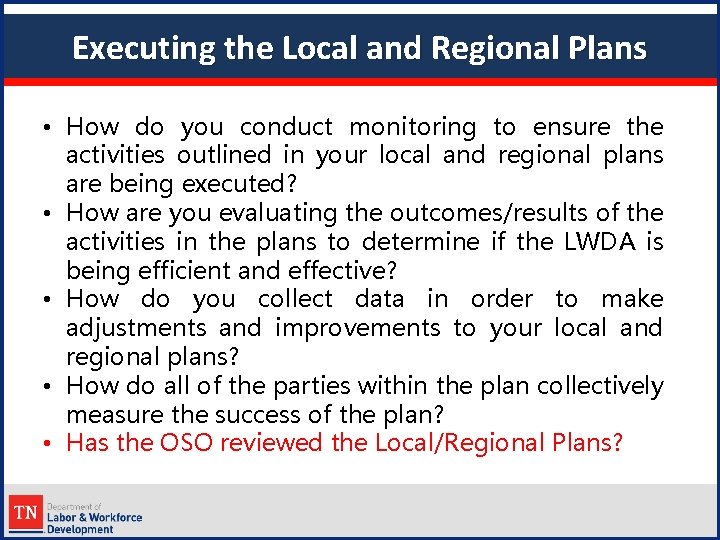 Executing the Local and Regional Plans

• How do you conduct monitoring to ensure the activities outlined in your local and regional plans are being executed?
• How are you evaluating the outcomes/results of the activities in the plans to determine if the LWDA is being efficient and effective?
• How do you collect data in order to make adjustments and improvements to your local and regional plans?
• How do all of the parties within the plan collectively measure the success of the plan?
• Has the OSO reviewed the Local/Regional Plans?

TN Department of Labor & Workforce Development